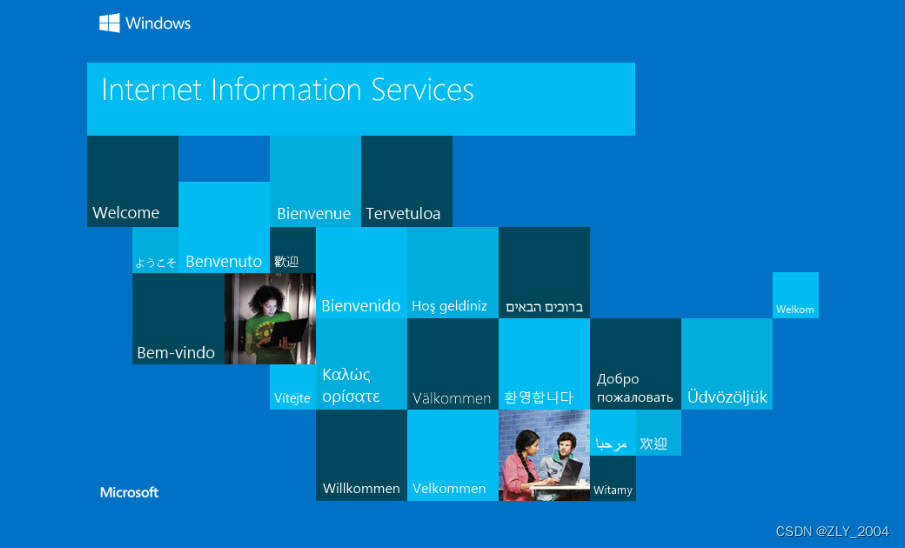 Windows

Internet Information Services

Welcome

Bienvenue

Tervetuloa

ようこそ

Benvenuto

歡迎

Bienvenido

Hoş geldiniz

ברוכים הבאים

Welkom

Bem-vindo

Vítejte

Καλώς ορίσατε

Välkommen

환영합니다

Добро пожаловать

Üdvözöljük

مرحبا

欢迎

Willkommen

Velkommen

Witamy

Microsoft

CSDN @ZLY_2004